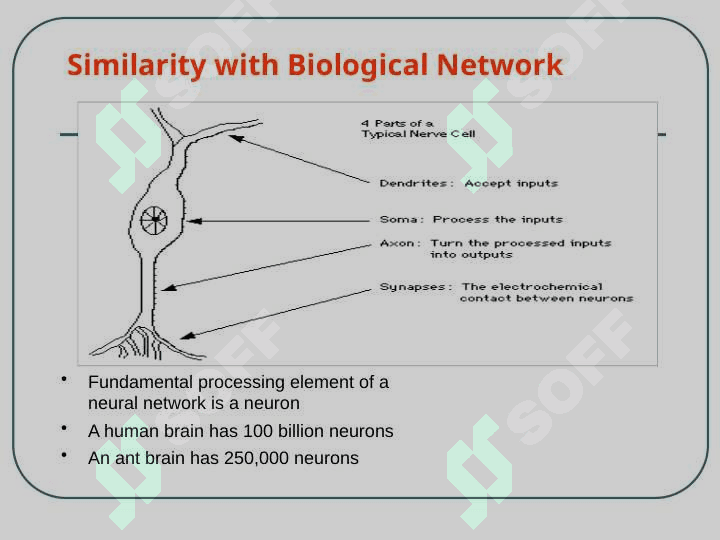 Similarity with Biological Network

4 Parts of a Typical Nerve Cell

Dendrites: Accept inputs

Soma: Process the inputs

Axon: Turn the processed inputs into outputs

Synapses: The electrochemical contact between neurons

• Fundamental processing element of a neural network is a neuron

• A human brain has 100 billion neurons

• An ant brain has 250,000 neurons

SOFF SOFF SOFF SOFF